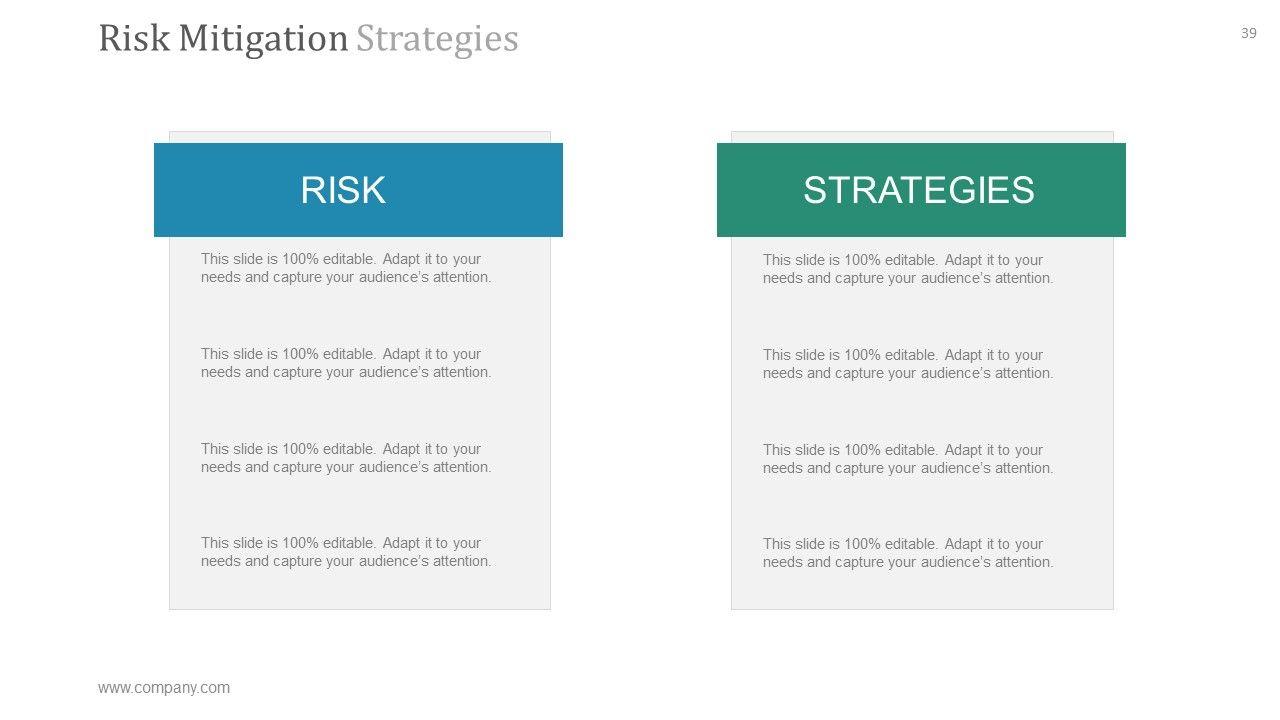 Risk Mitigation Strategies

39

RISK

This slide is 100% editable. Adapt it to your needs and capture your audience's attention.

This slide is 100% editable. Adapt it to your needs and capture your audience's attention.

This slide is 100% editable. Adapt it to your needs and capture your audience's attention.

This slide is 100% editable. Adapt it to your needs and capture your audience's attention.

STRATEGIES

This slide is 100% editable. Adapt it to your needs and capture your audience's attention.

This slide is 100% editable. Adapt it to your needs and capture your audience's attention.

This slide is 100% editable. Adapt it to your needs and capture your audience's attention.

This slide is 100% editable. Adapt it to your needs and capture your audience's attention.

www.company.com